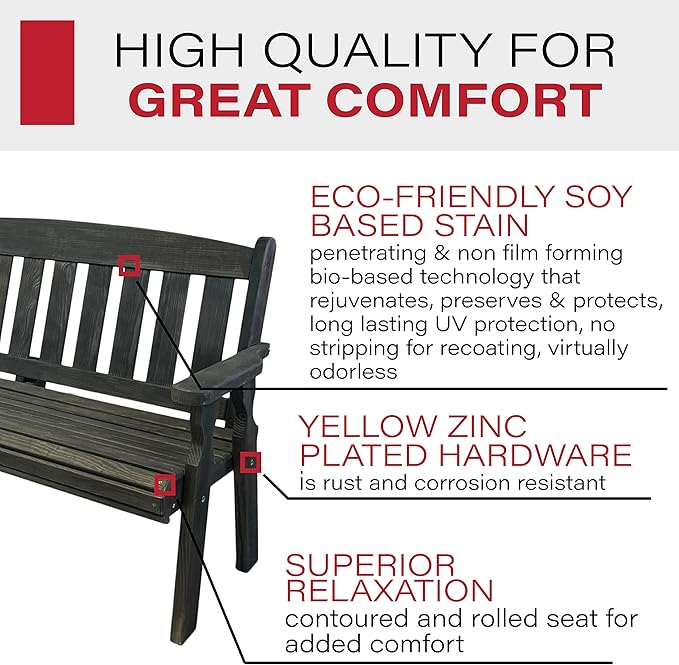 HIGH QUALITY FOR
GREAT COMFORT

ECO-FRIENDLY SOY BASED STAIN
penetrating & non film forming bio-based technology that rejuvenates, preserves & protects, long lasting UV protection, no stripping for recoating, virtually odorless

YELLOW ZINC PLATED HARDWARE
is rust and corrosion resistant

SUPERIOR RELAXATION
contoured and rolled seat for added comfort